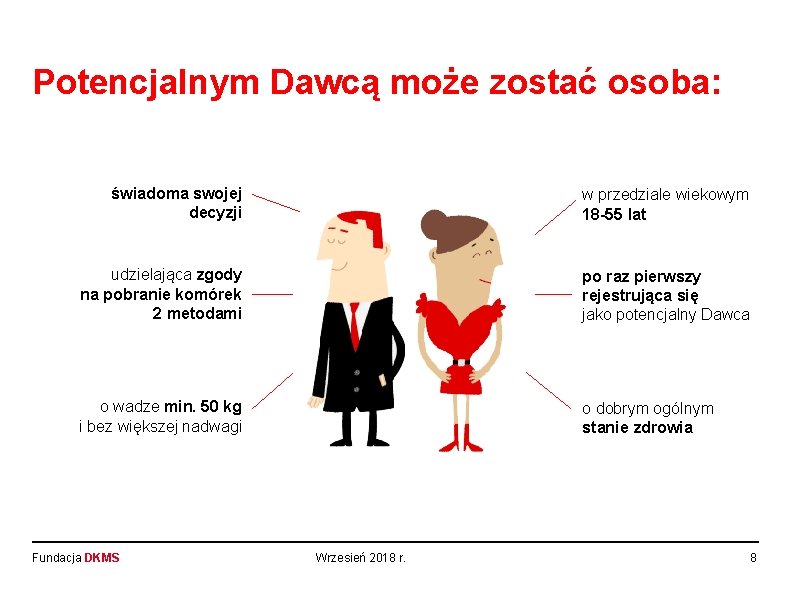 Potencjalnym Dawcą może zostać osoba:

świadoma swojej decyzji

udzielająca zgody na pobranie komórek 2 metodami

o wadze min. 50 kg i bez większej nadwagi

w przedziale wiekowym 18-55 lat

po raz pierwszy rejestrująca się jako potencjalny Dawca

o dobrym ogólnym stanie zdrowia

Fundacja DKMS

Wrzesień 2018 r.

8